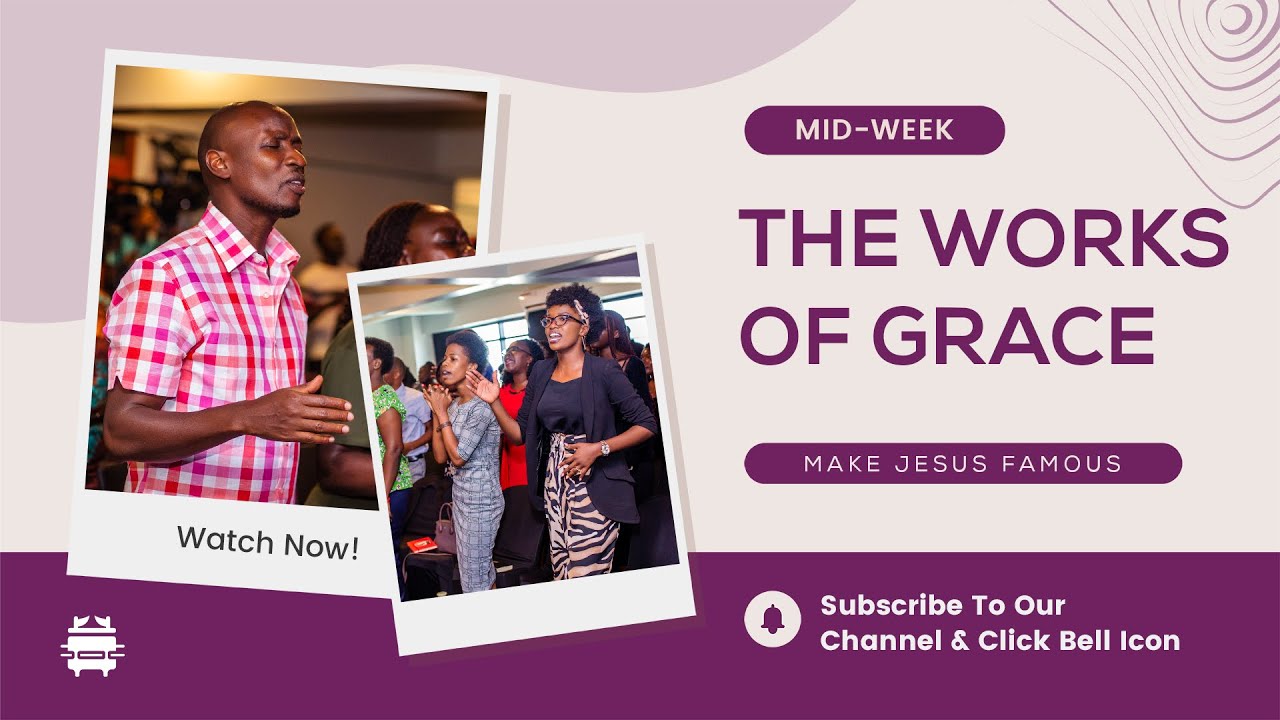 Watch Now!

MID-WEEK

THE WORKS OF GRACE

MAKE JESUS FAMOUS

Subscribe To Our Channel & Click Bell Icon